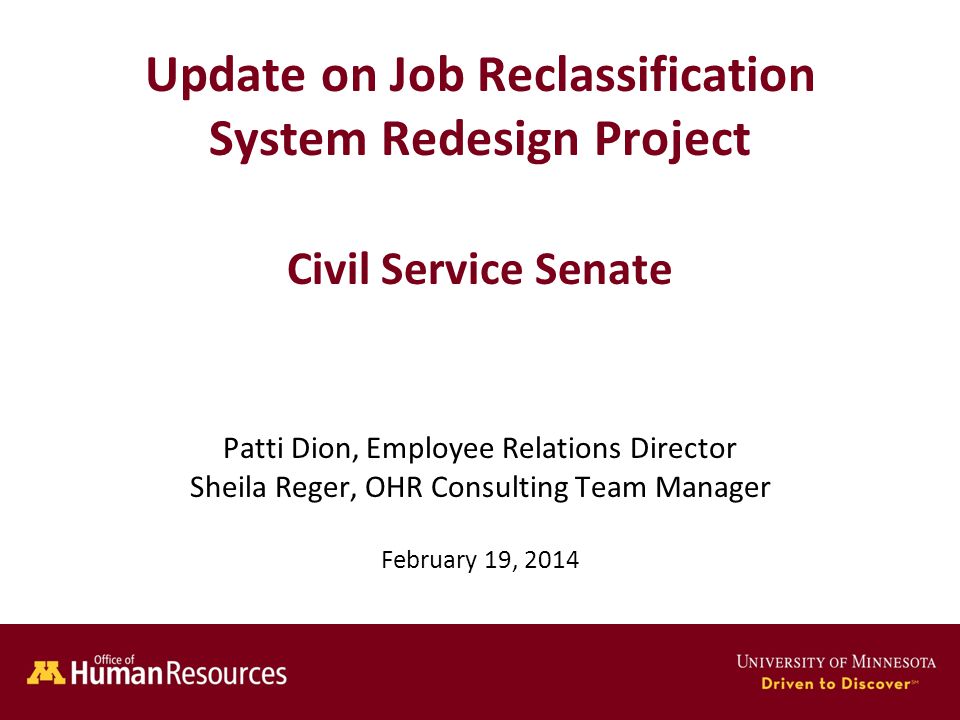 Update on Job Reclassification System Redesign Project

Civil Service Senate

Patti Dion, Employee Relations Director
Sheila Reger, OHR Consulting Team Manager

February 19, 2014

Office of Human Resources

UNIVERSITY OF MINNESOTA
Driven to Discover℠